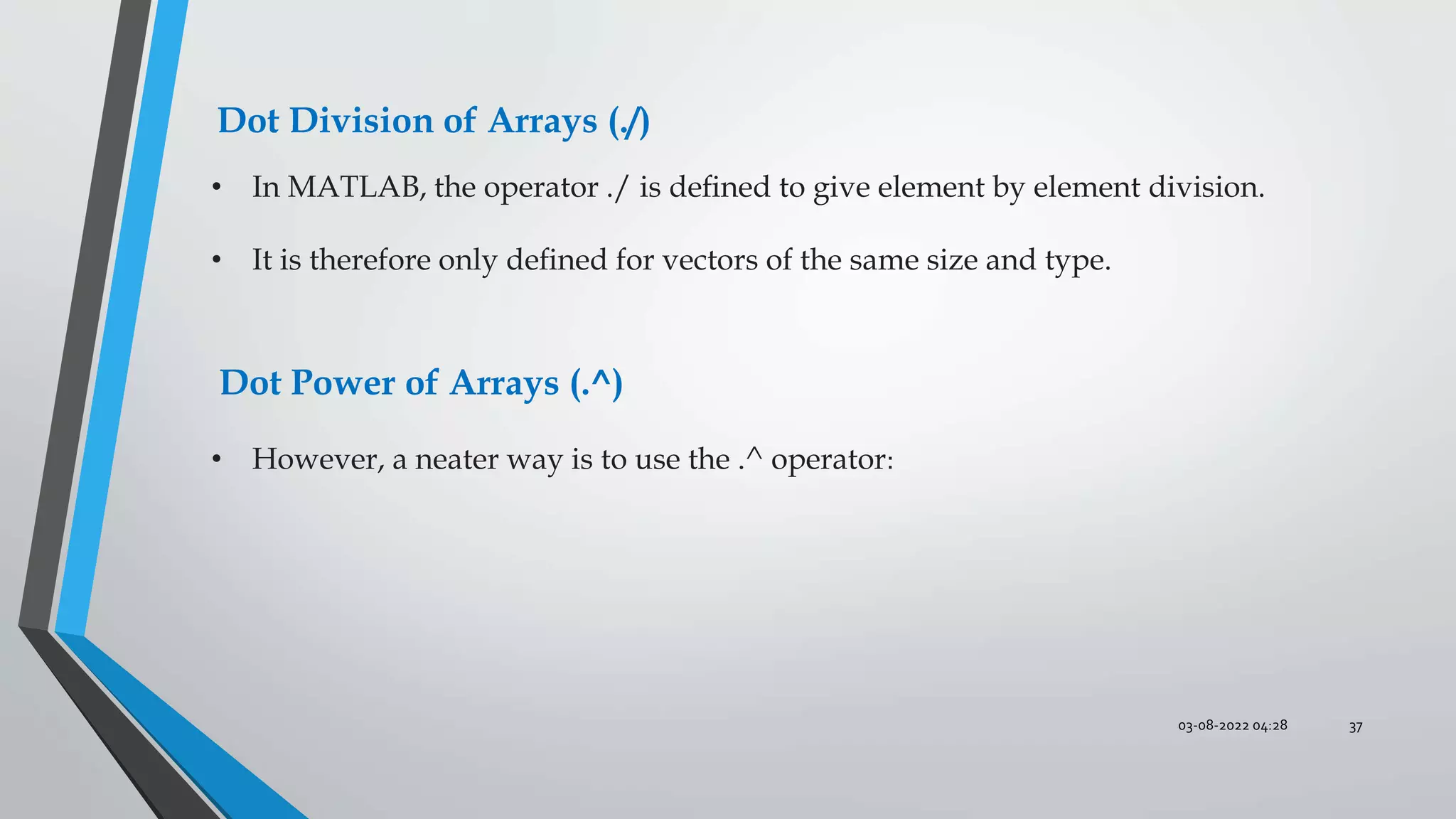 Dot Division of Arrays (./)

• In MATLAB, the operator ./ is defined to give element by element division.

• It is therefore only defined for vectors of the same size and type.

Dot Power of Arrays (.^)

• However, a neater way is to use the .^ operator:

03-08-2022 04:28

37